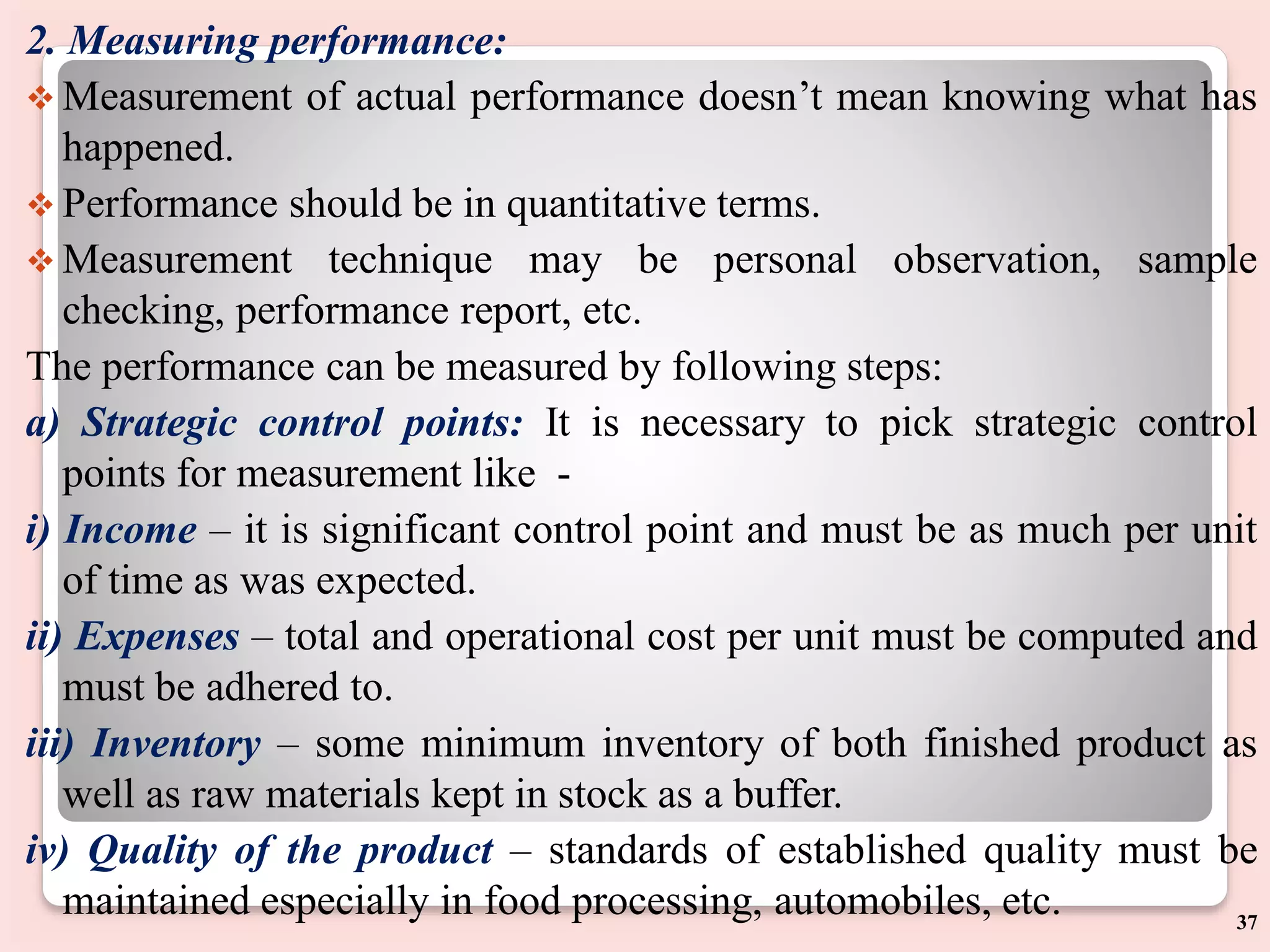 2. Measuring performance:

❖ Measurement of actual performance doesn’t mean knowing what has happened.

❖ Performance should be in quantitative terms.

❖ Measurement technique may be personal observation, sample checking, performance report, etc.

The performance can be measured by following steps:

a) Strategic control points: It is necessary to pick strategic control points for measurement like -

i) Income – it is significant control point and must be as much per unit of time as was expected.

ii) Expenses – total and operational cost per unit must be computed and must be adhered to.

iii) Inventory – some minimum inventory of both finished product as well as raw materials kept in stock as a buffer.

iv) Quality of the product – standards of established quality must be maintained especially in food processing, automobiles, etc.

37